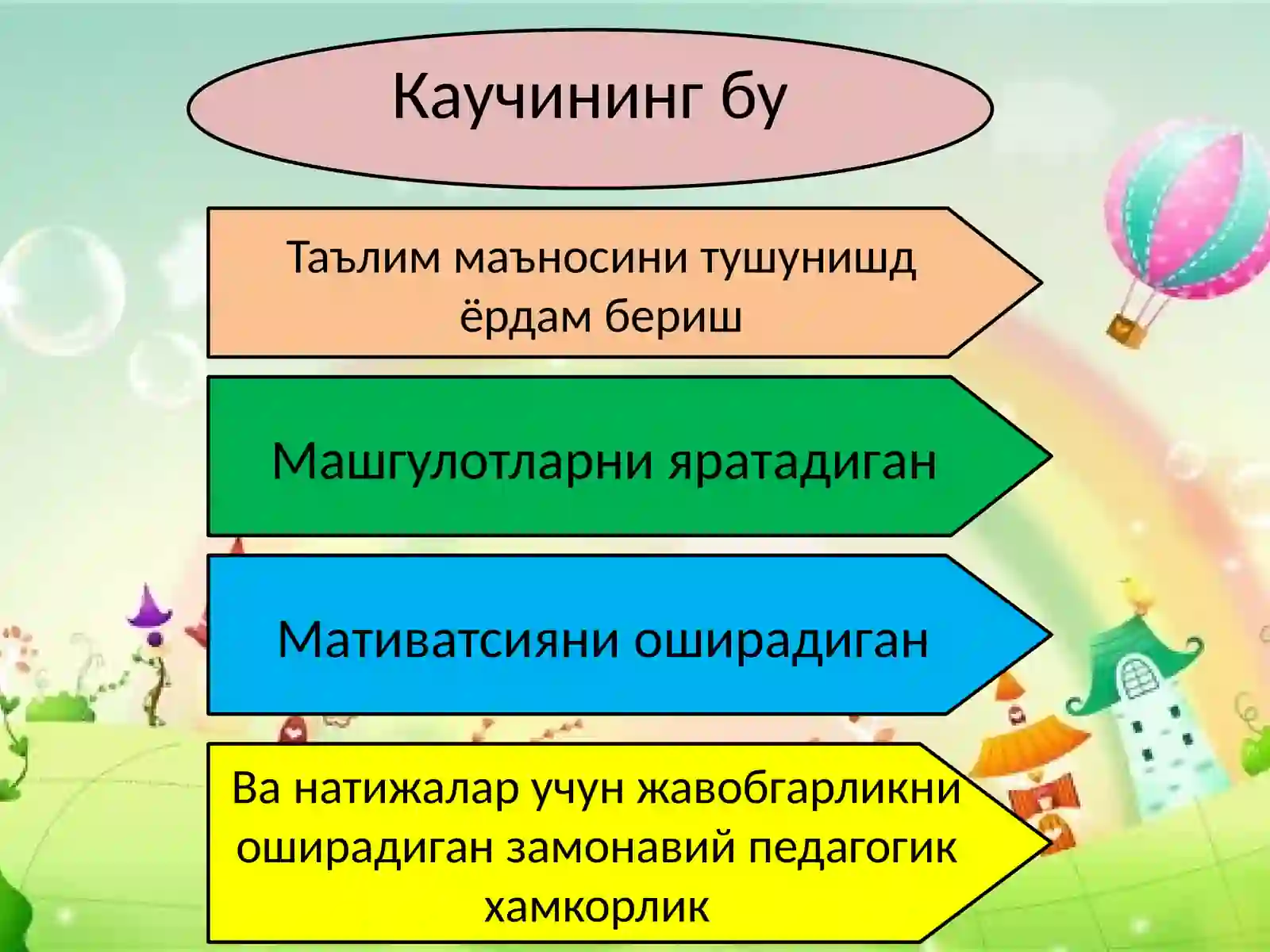 Каучининг бу

Таълим маъносини тушунишд ёрдам бериш

Машгулотларни яратадиган

Мативатсияни оширадиган

Ва натижалар учун жавобгарликни оширадиган замонавий педагогик хамкорлик